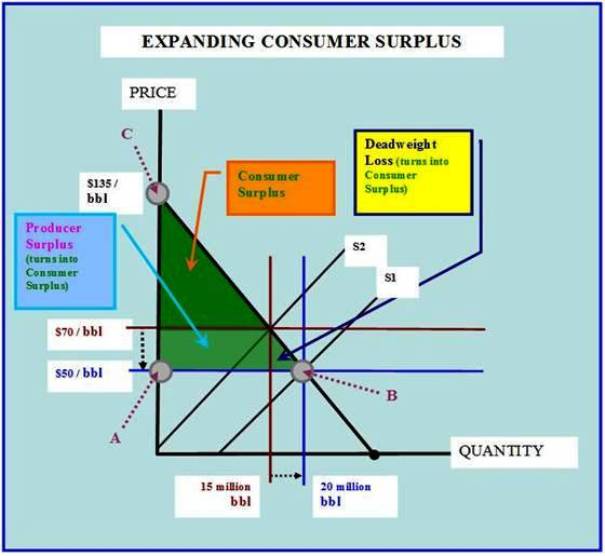 EXPANDING CONSUMER SURPLUS

PRICE

C

$135 / bbl

Consumer Surplus

Deadweight Loss (turns into Consumer Surplus)

Producer Surplus (turns into Consumer Surplus)

S2

S1

$70 / bbl

$50 / bbl

B

A

QUANTITY

15 million bbl

20 million bbl